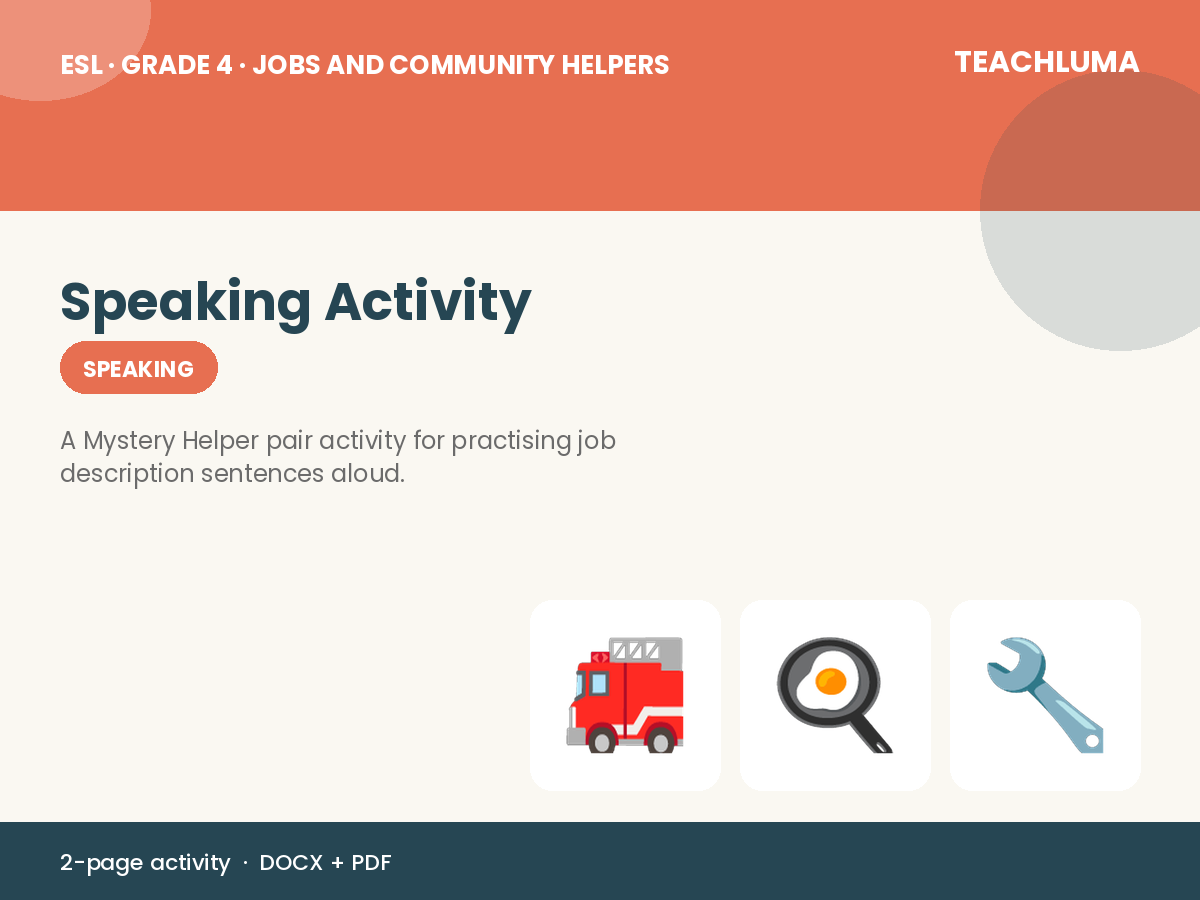 ESL · GRADE 4 · JOBS AND COMMUNITY HELPERS

TEACHLUMA

Speaking Activity

SPEAKING

A Mystery Helper pair activity for practising job description sentences aloud.

2-page activity · DOCX + PDF